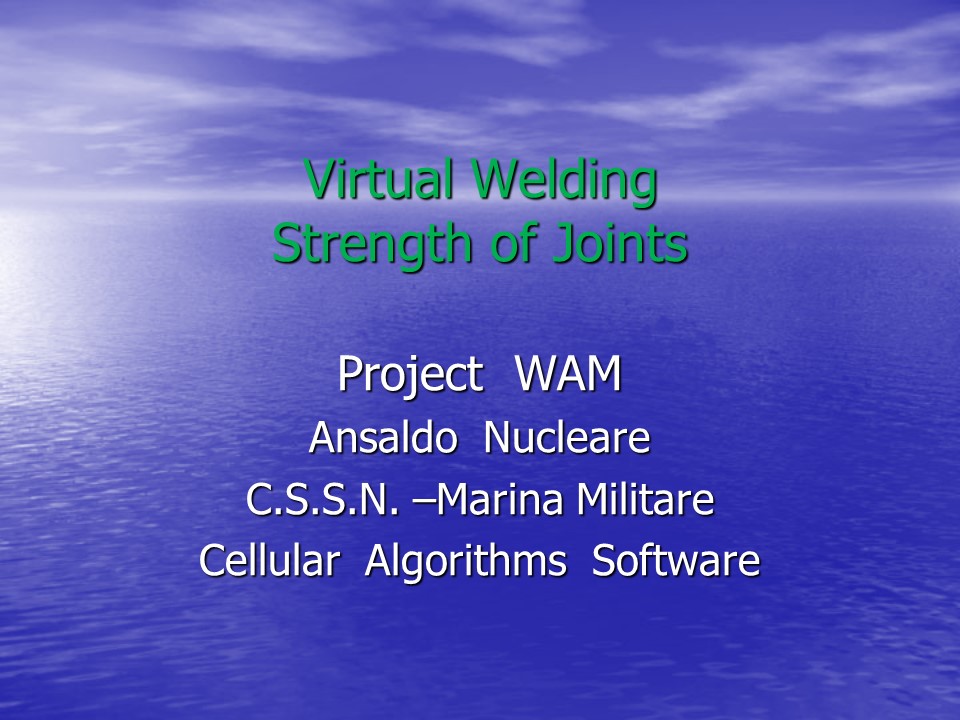 Virtual Welding
Strength of Joints

Project WAM
Ansaldo Nucleare
C.S.S.N. –Marina Militare
Cellular Algorithms Software